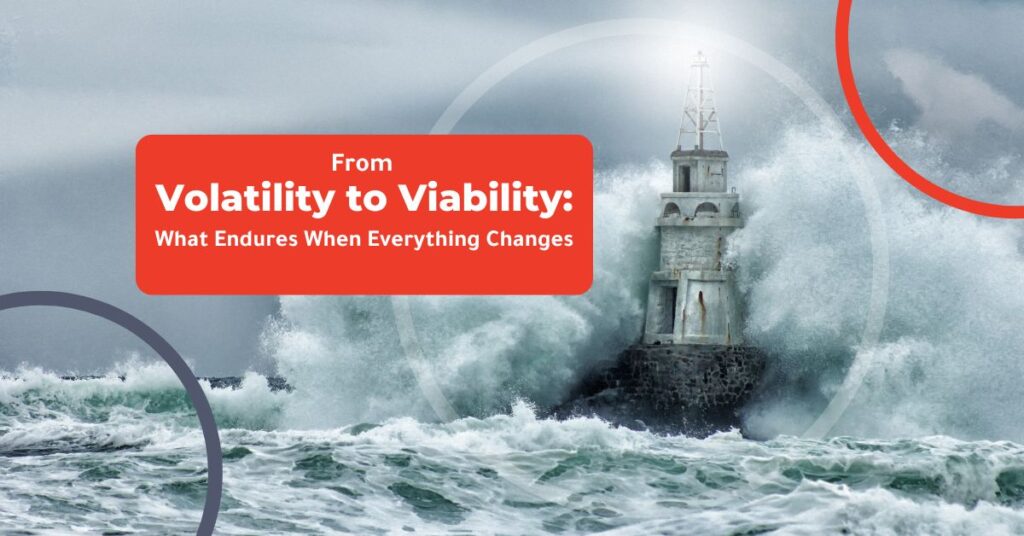 From
Volatility to Viability:
What Endures When Everything Changes